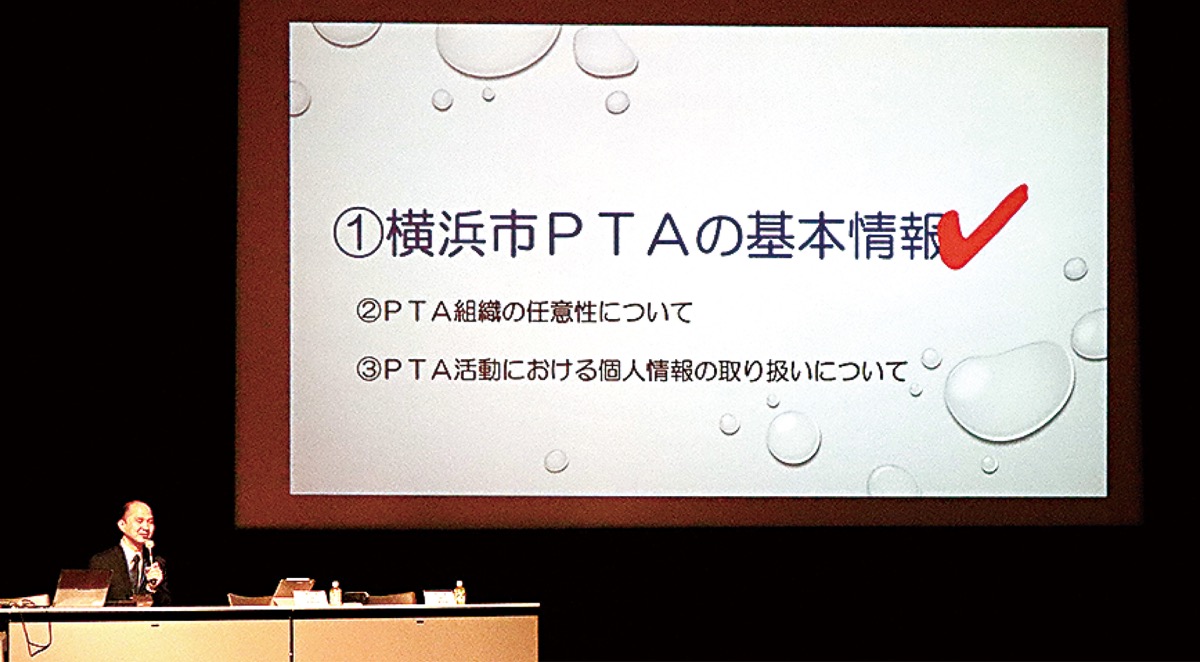 ①横浜市ＰＴＡの基本情報

②ＰＴＡ組織の任意性について

③ＰＴＡ活動における個人情報の取り扱いについて